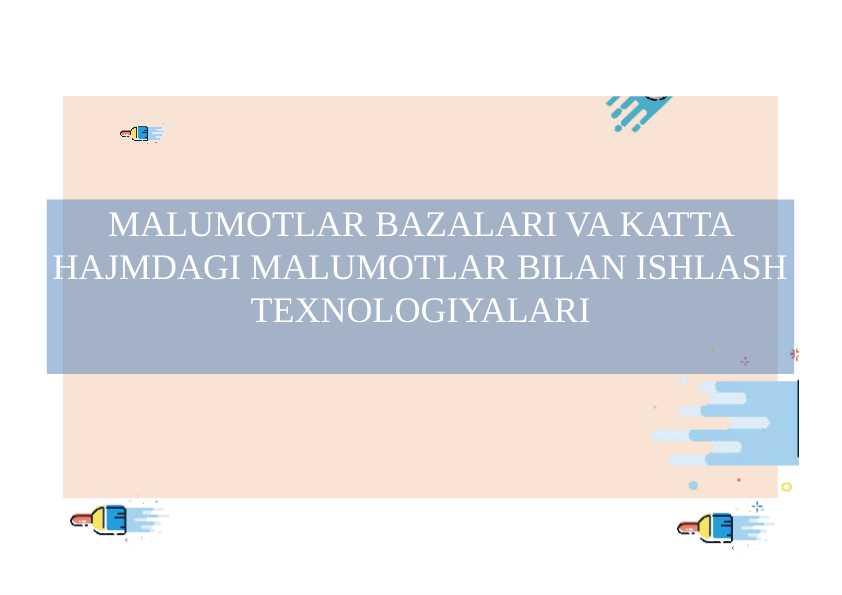 MALUMOTLAR BAZALARI VA KATTA HAJMDAGI MALUMOTLAR BILAN ISHLASH TEXNOLOGIYALARI